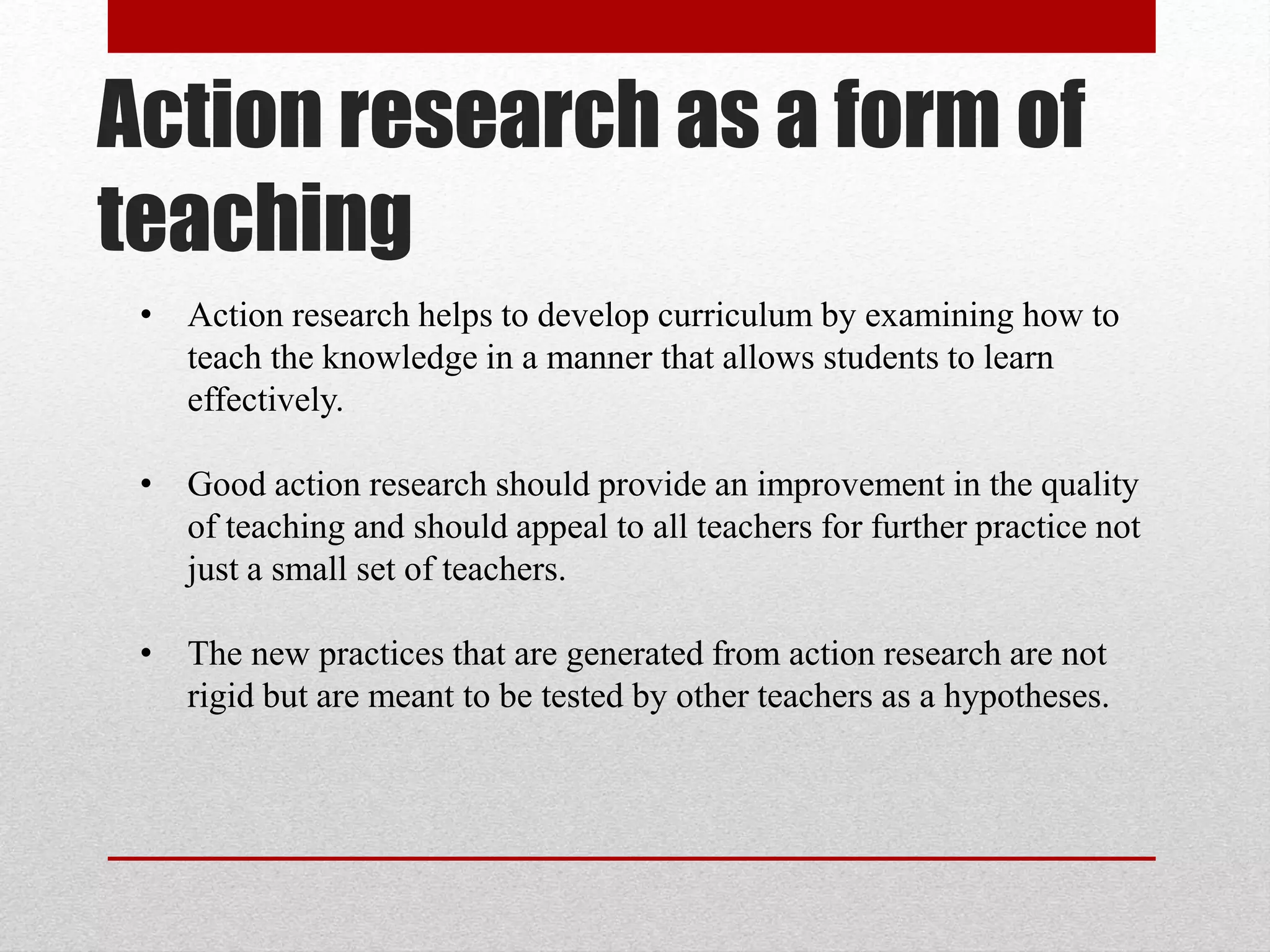 Action research as a form of teaching

• Action research helps to develop curriculum by examining how to teach the knowledge in a manner that allows students to learn effectively.

• Good action research should provide an improvement in the quality of teaching and should appeal to all teachers for further practice not just a small set of teachers.

• The new practices that are generated from action research are not rigid but are meant to be tested by other teachers as a hypotheses.